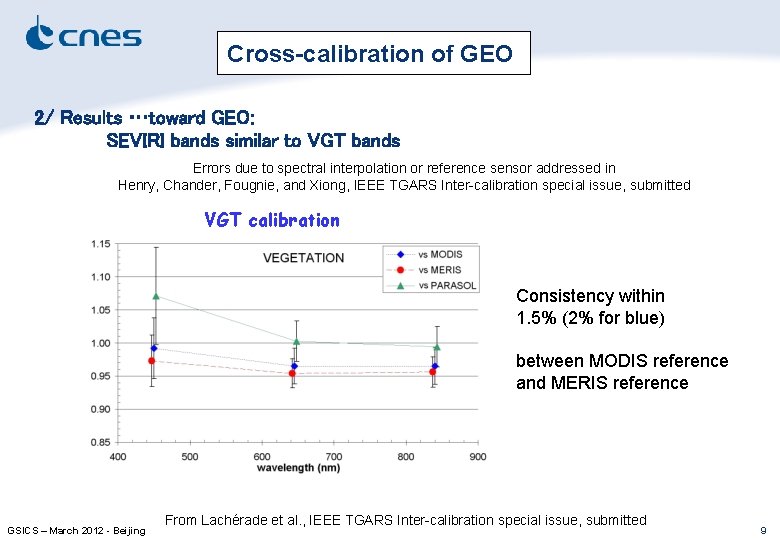 cnes

Cross-calibration of GEO

2/ Results …toward GEO:
SEVIRI bands similar to VGT bands

Errors due to spectral interpolation or reference sensor addressed in Henry, Chander, Fougnie, and Xiong, IEEE TGARS Inter-calibration special issue, submitted

VGT calibration

VEGETATION

vs MODIS
vs MERIS
vs PARASOL

1.15
1.10
1.05
1.00
0.95
0.90
0.85

400 500 600 700 800 900
wavelength (nm)

Consistency within 1.5% (2% for blue)

between MODIS reference and MERIS reference

From Lachérade et al., IEEE TGARS Inter-calibration special issue, submitted

GSICS – March 2012 - Beijing

9